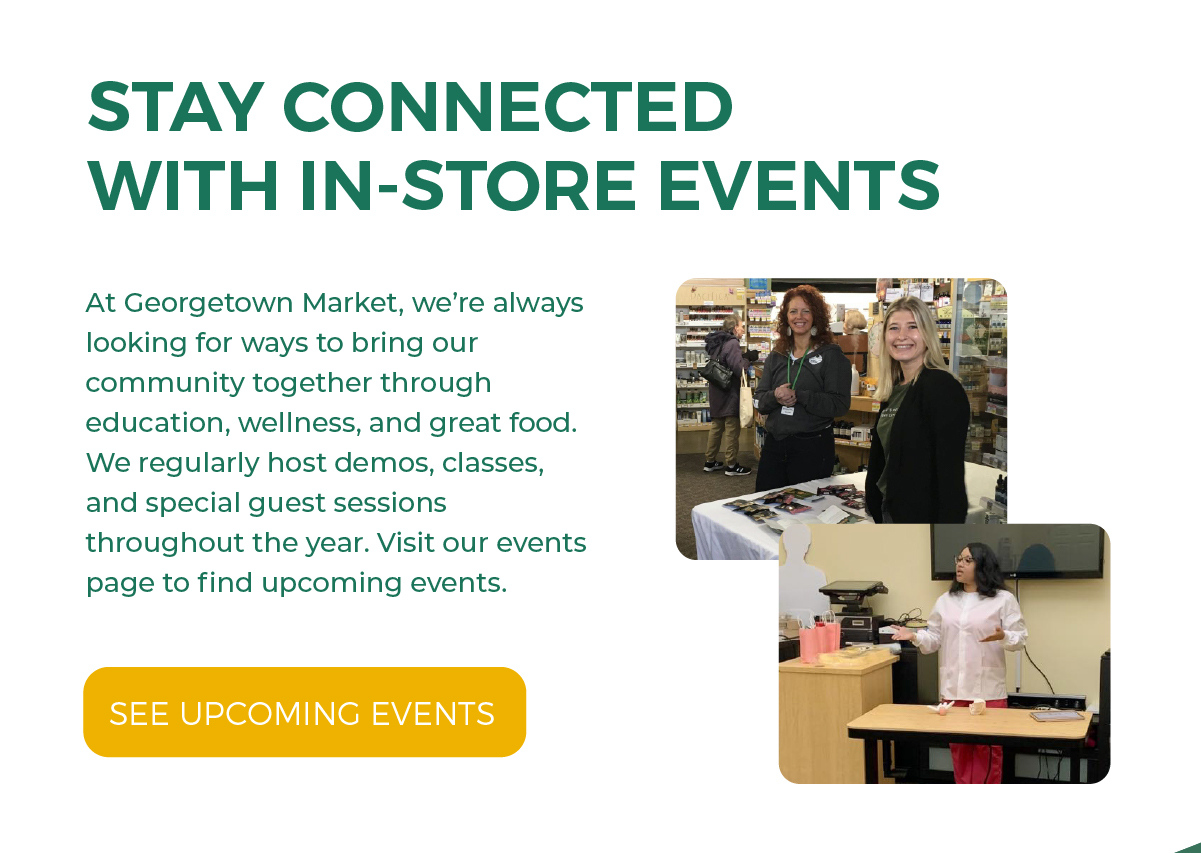 STAY CONNECTED WITH IN-STORE EVENTS

At Georgetown Market, we're always looking for ways to bring our community together through education, wellness, and great food. We regularly host demos, classes, and special guest sessions throughout the year. Visit our events page to find upcoming events.

SEE UPCOMING EVENTS